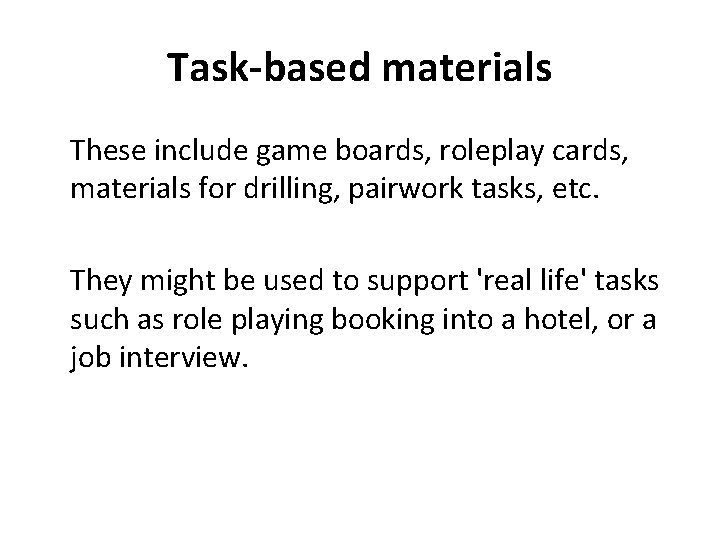 Task-based materials

These include game boards, roleplay cards, materials for drilling, pairwork tasks, etc.

They might be used to support 'real life' tasks such as role playing booking into a hotel, or a job interview.